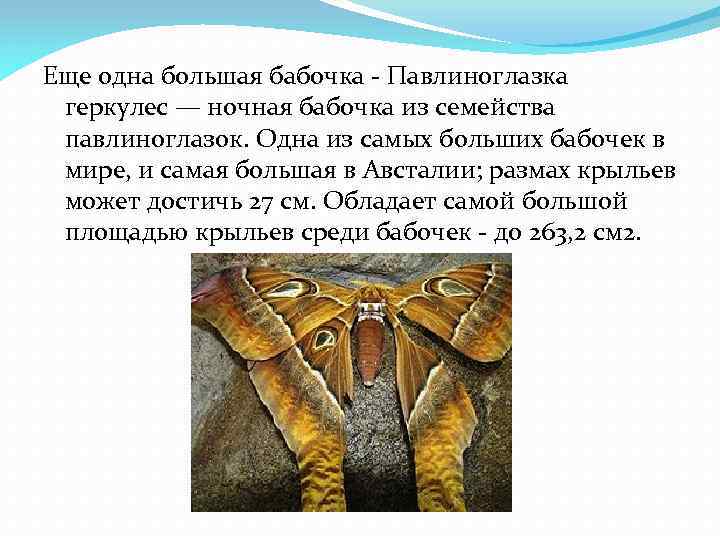 Еще одна большая бабочка - Павлиноглазка геркулес — ночная бабочка из семейства павлиноглазок. Одна из самых больших бабочек в мире, и самая большая в Австалии; размах крыльев может достичь 27 см. Обладает самой большой площадью крыльев среди бабочек - до 263,2 см2.